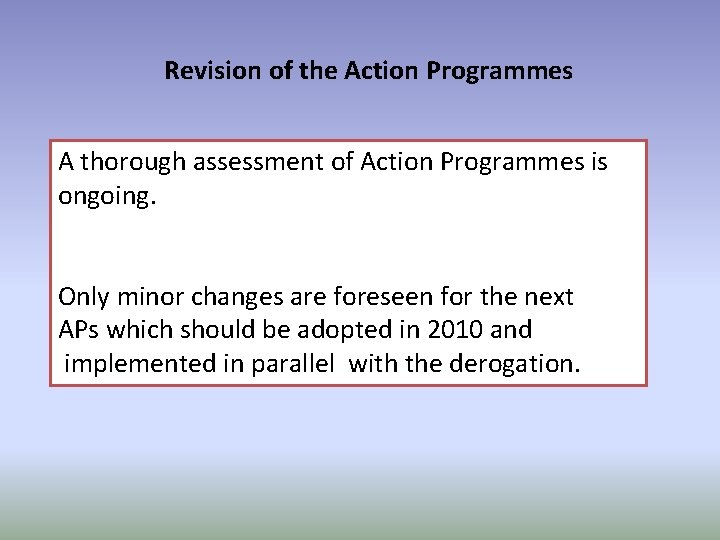 Revision of the Action Programmes

A thorough assessment of Action Programmes is ongoing.

Only minor changes are foreseen for the next APs which should be adopted in 2010 and implemented in parallel with the derogation.